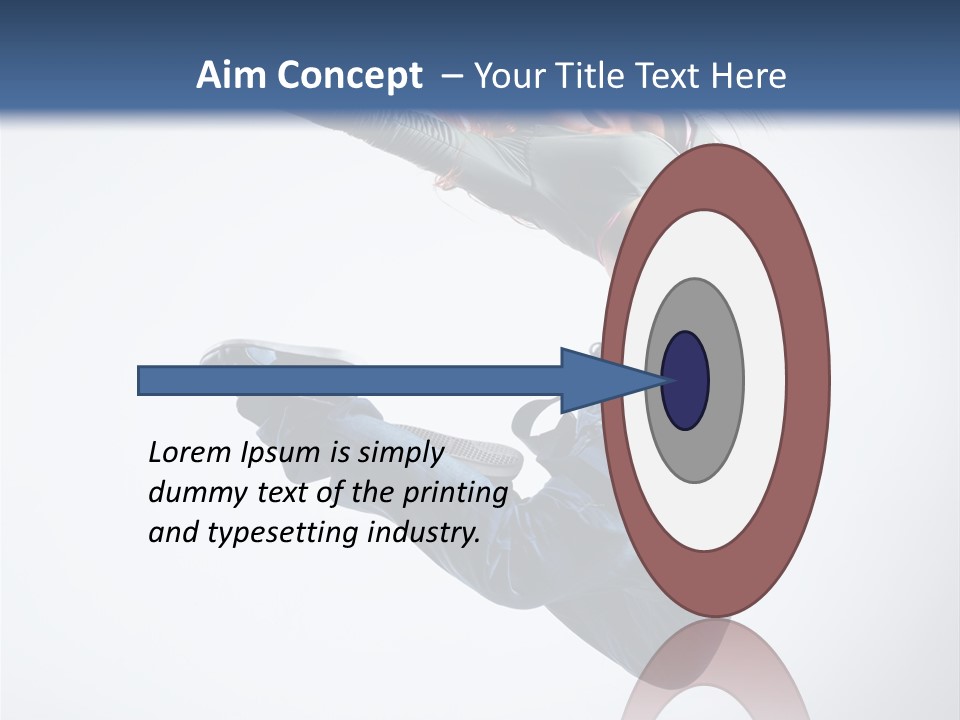 Aim Concept – Your Title Text Here

Lorem Ipsum is simply dummy text of the printing and typesetting industry.